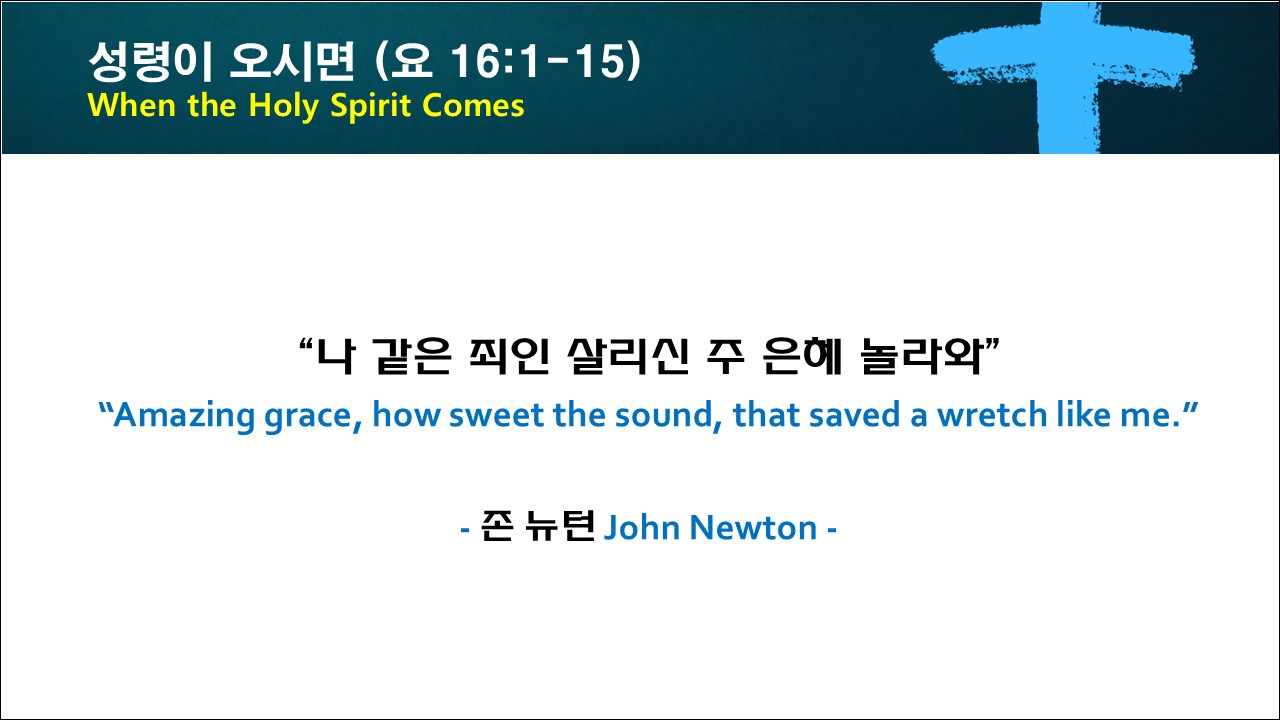 성령이 오시면 (요 16:1-15)
When the Holy Spirit Comes

“나 같은 죄인 살리신 주 은혜 놀라와”
“Amazing grace, how sweet the sound, that saved a wretch like me.”

- 존 뉴턴 John Newton -